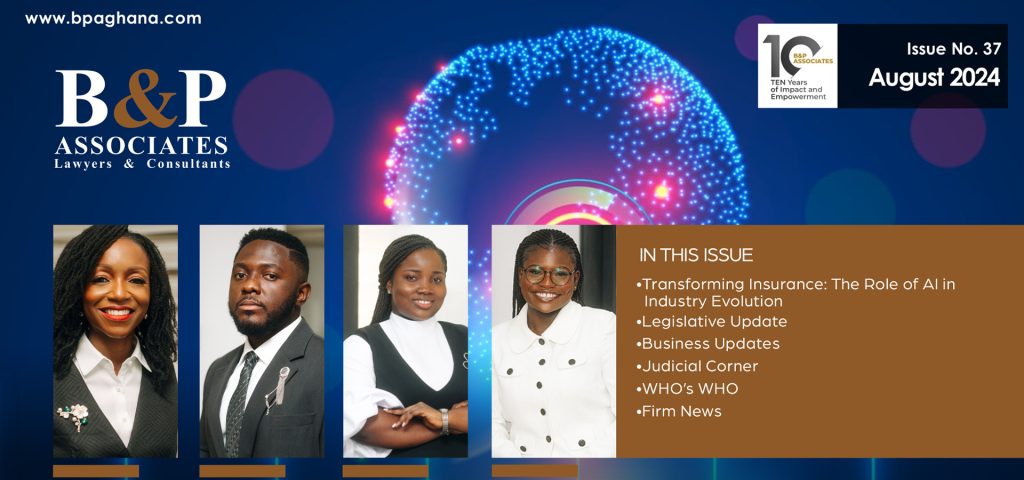 www.bpaghana.com

B&P ASSOCIATES
Lawyers & Consultants

10
B&P ASSOCIATES
TEN Years of Impact and Empowerment

Issue No. 37
August 2024

IN THIS ISSUE
•Transforming Insurance: The Role of AI in Industry Evolution
•Legislative Update
•Business Updates
•Judicial Corner
•WHO's WHO
•Firm News